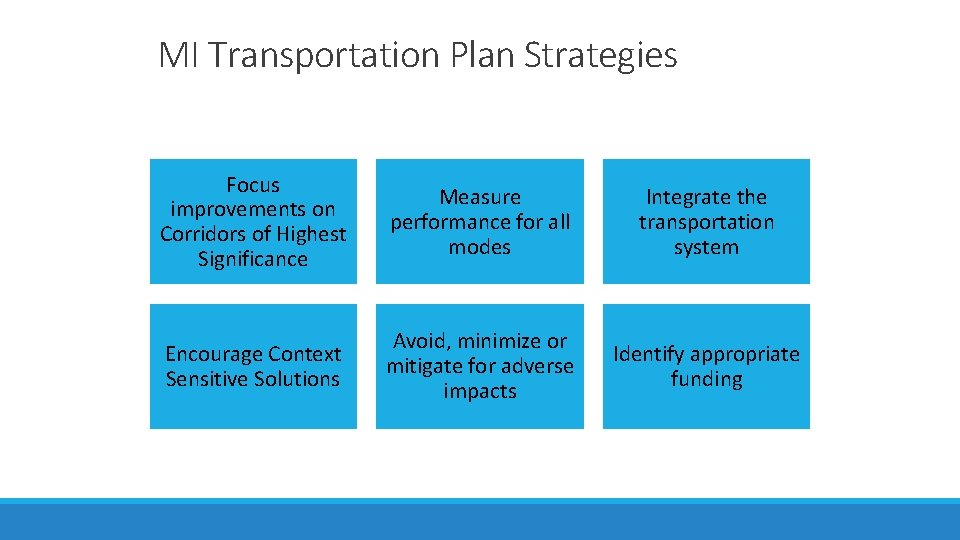 MI Transportation Plan Strategies

Focus improvements on Corridors of Highest Significance

Measure performance for all modes

Integrate the transportation system

Encourage Context Sensitive Solutions

Avoid, minimize or mitigate for adverse impacts

Identify appropriate funding